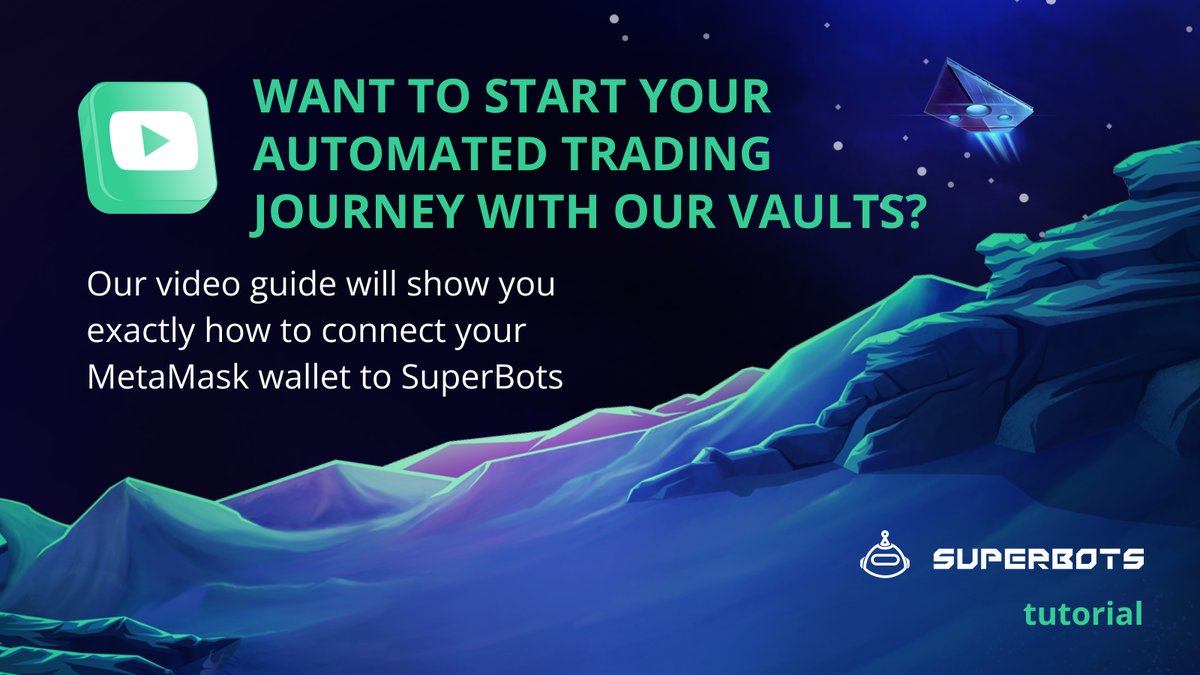 WANT TO START YOUR AUTOMATED TRADING JOURNEY WITH OUR VAULTS?

Our video guide will show you exactly how to connect your MetaMask wallet to SuperBots

SUPERBOTS

tutorial